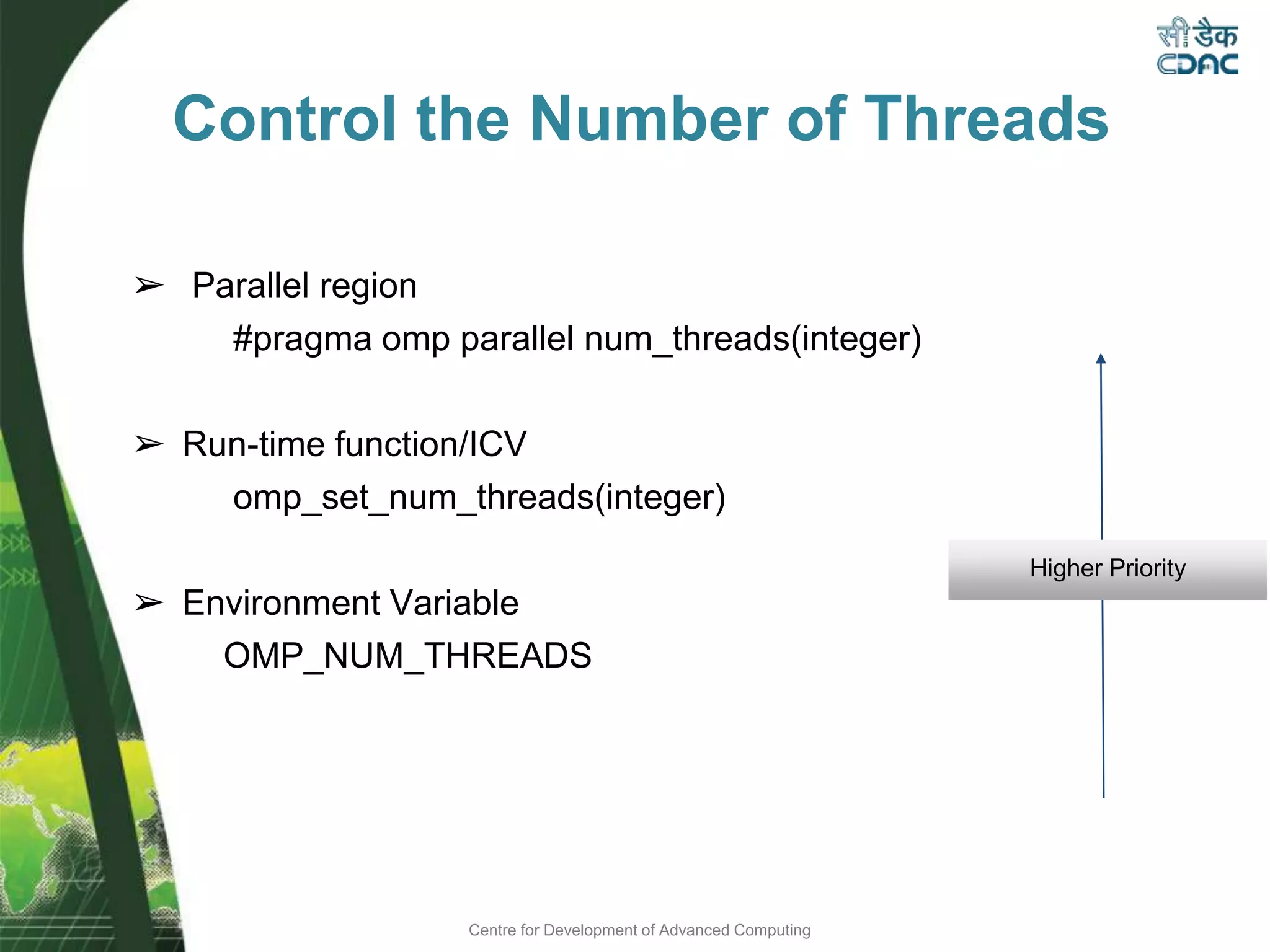 सी डैक
CDAC

Control the Number of Threads

➢ Parallel region
#pragma omp parallel num_threads(integer)

➢ Run-time function/ICV
omp_set_num_threads(integer)

➢ Environment Variable
OMP_NUM_THREADS

Higher Priority

Centre for Development of Advanced Computing